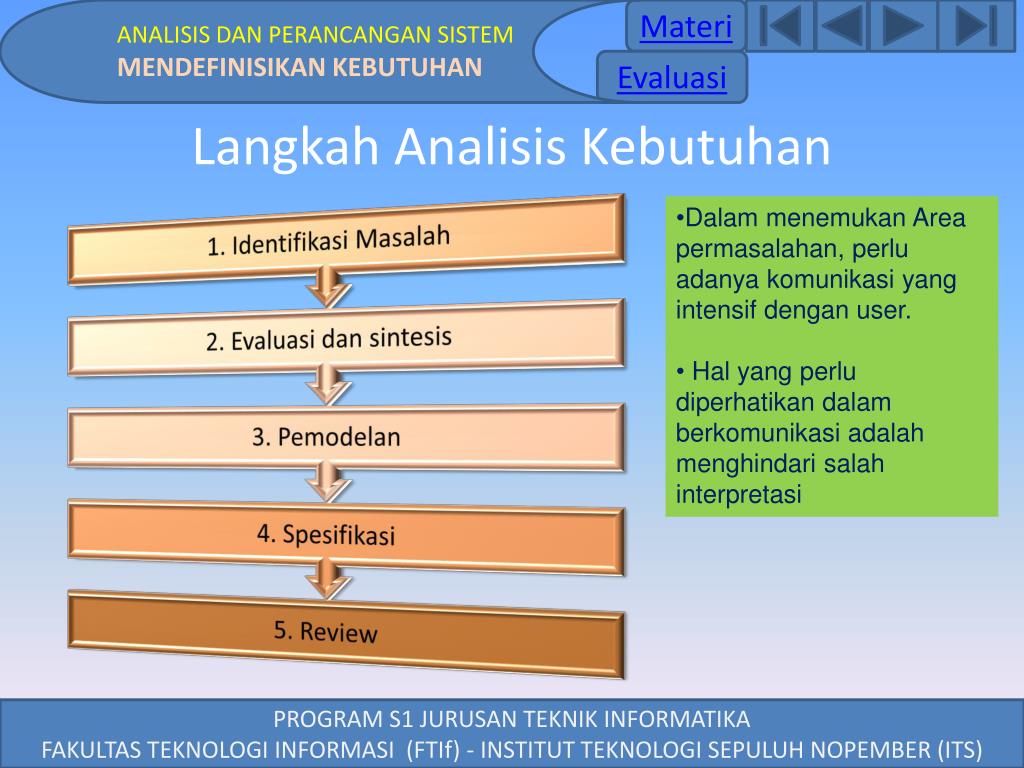 ANALISIS DAN PERANCANGAN SISTEM
MENDEFINISIKAN KEBUTUHAN

Materi

Evaluasi

Langkah Analisis Kebutuhan

1. Identifikasi Masalah

2. Evaluasi dan sintesis

3. Pemodelan

4. Spesifikasi

5. Review

•Dalam menemukan Area permasalahan, perlu adanya komunikasi yang intensif dengan user.

• Hal yang perlu diperhatikan dalam berkomunikasi adalah menghindari salah interpretasi

PROGRAM S1 JURUSAN TEKNIK INFORMATIKA
FAKULTAS TEKNOLOGI INFORMASI (FTIf) - INSTITUT TEKNOLOGI SEPULUH NOPEMBER (ITS)